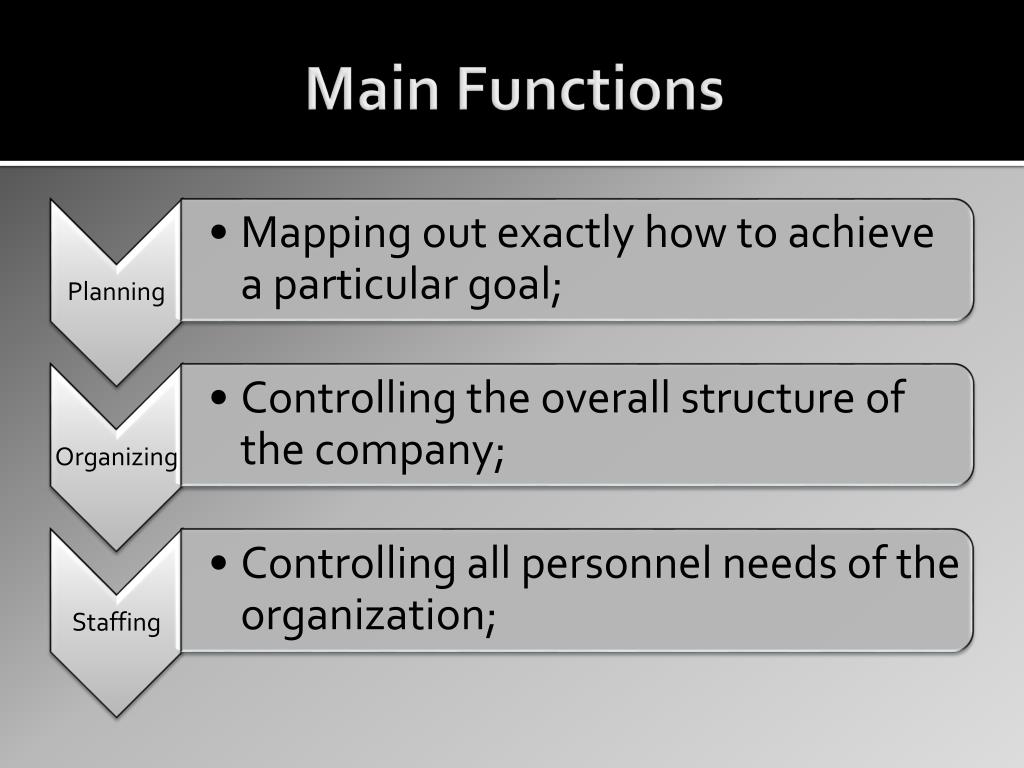 Main Functions

Planning

• Mapping out exactly how to achieve a particular goal;

Organizing

• Controlling the overall structure of the company;

Staffing

• Controlling all personnel needs of the organization;